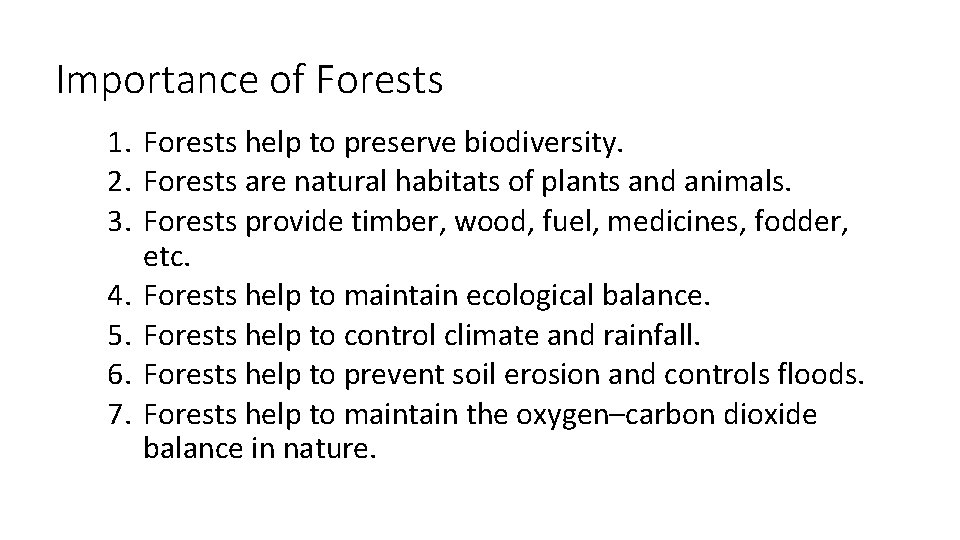 Importance of Forests

1. Forests help to preserve biodiversity.
2. Forests are natural habitats of plants and animals.
3. Forests provide timber, wood, fuel, medicines, fodder, etc.
4. Forests help to maintain ecological balance.
5. Forests help to control climate and rainfall.
6. Forests help to prevent soil erosion and controls floods.
7. Forests help to maintain the oxygen–carbon dioxide balance in nature.